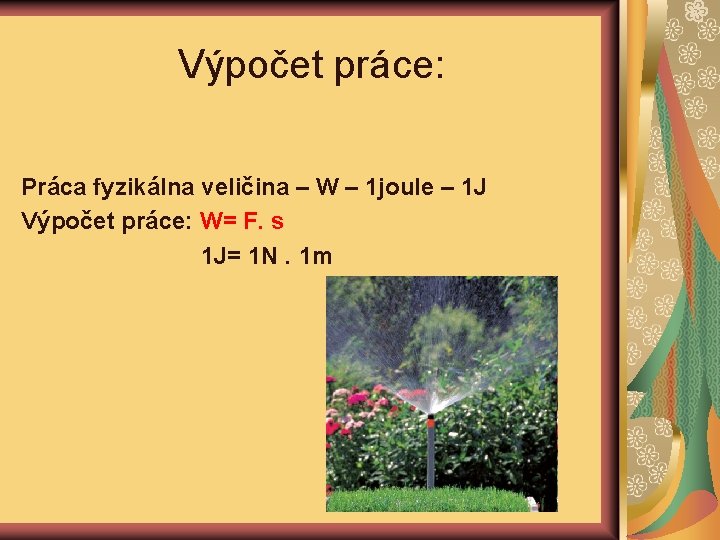 Výpočet práce:

Práca fyzikálna veličina – W – 1joule – 1J

Výpočet práce: W= F. s

1J= 1N . 1m